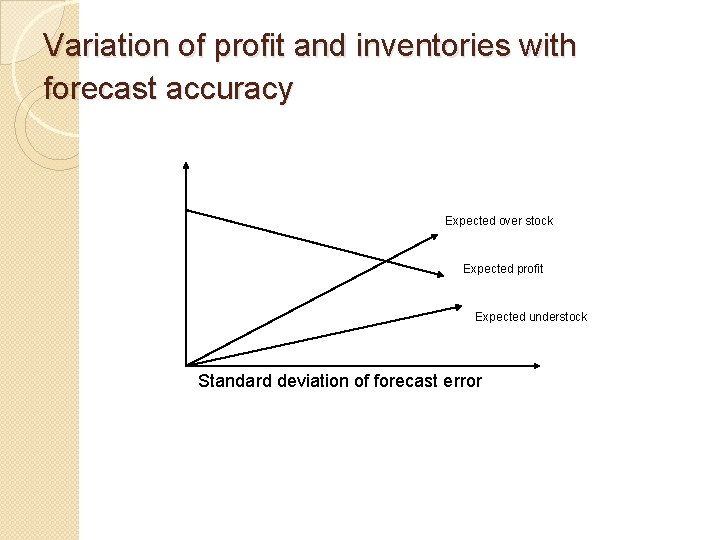 Variation of profit and inventories with forecast accuracy

Expected over stock

Expected profit

Expected understock

Standard deviation of forecast error